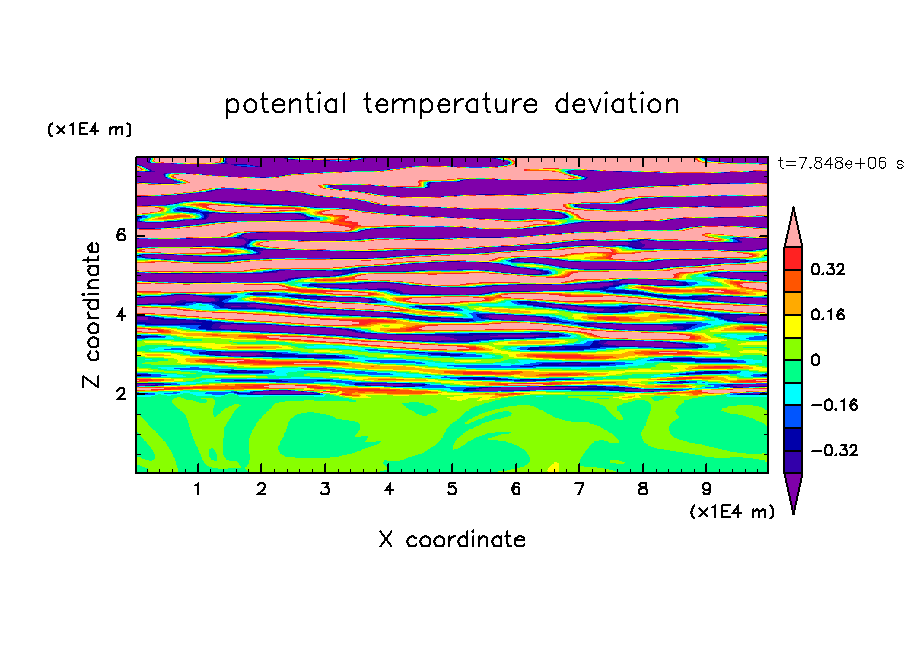 potential temperature deviation

(x1E4 m)

t=7.848e+06 s

Z coordinate

6
4
2

0.32
0.16
0
−0.16
−0.32

1 2 3 4 5 6 7 8 9

(x1E4 m)

X coordinate